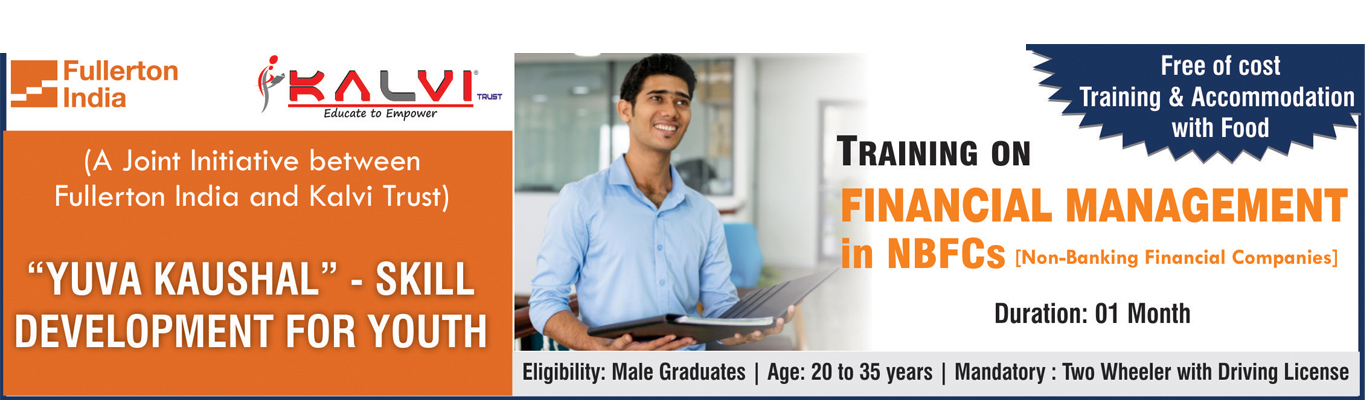 Fullerton India

KALVI TRUST
Educate to Empower

(A Joint Initiative between Fullerton India and Kalvi Trust)

"YUVA KAUSHAL" - SKILL DEVELOPMENT FOR YOUTH

Free of cost Training & Accommodation with Food

TRAINING ON
FINANCIAL MANAGEMENT in NBFCs [Non-Banking Financial Companies]

Duration: 01 Month

Eligibility: Male Graduates | Age: 20 to 35 years | Mandatory : Two Wheeler with Driving License